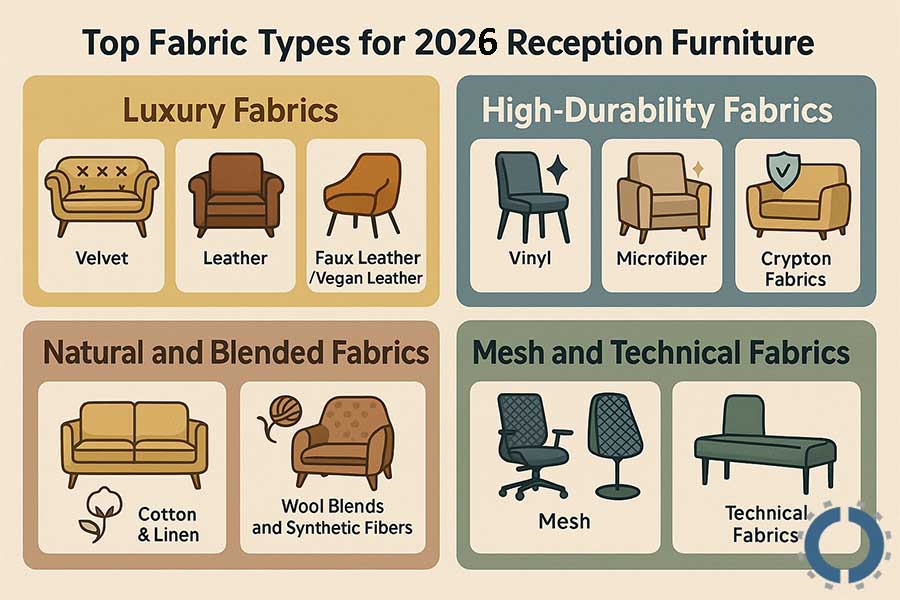 Top Fabric Types for 2026 Reception Furniture

Luxury Fabrics

Velvet

Leather

Faux Leather /Vegan Leather

High-Durability Fabrics

Vinyl

Microfiber

Crypton Fabrics

Natural and Blended Fabrics

Cotton & Linen

Wool Blends and Synthetic Fibers

Mesh and Technical Fabrics

Mesh

Technical Fabrics